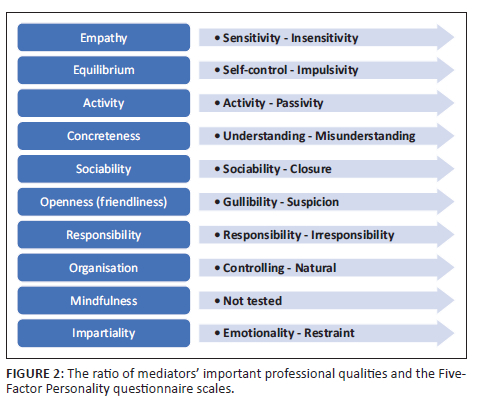 Empathy
• Sensitivity - Insensitivity

Equilibrium
• Self-control - Impulsivity

Activity
• Activity - Passivity

Concreteness
• Understanding - Misunderstanding

Sociability
• Sociability - Closure

Openness (friendliness)
• Gullibility - Suspicion

Responsibility
• Responsibility - Irresponsibility

Organisation
• Controlling - Natural

Mindfulness
• Not tested

Impartiality
• Emotionality - Restraint

FIGURE 2: The ratio of mediators' important professional qualities and the Five-Factor Personality questionnaire scales.